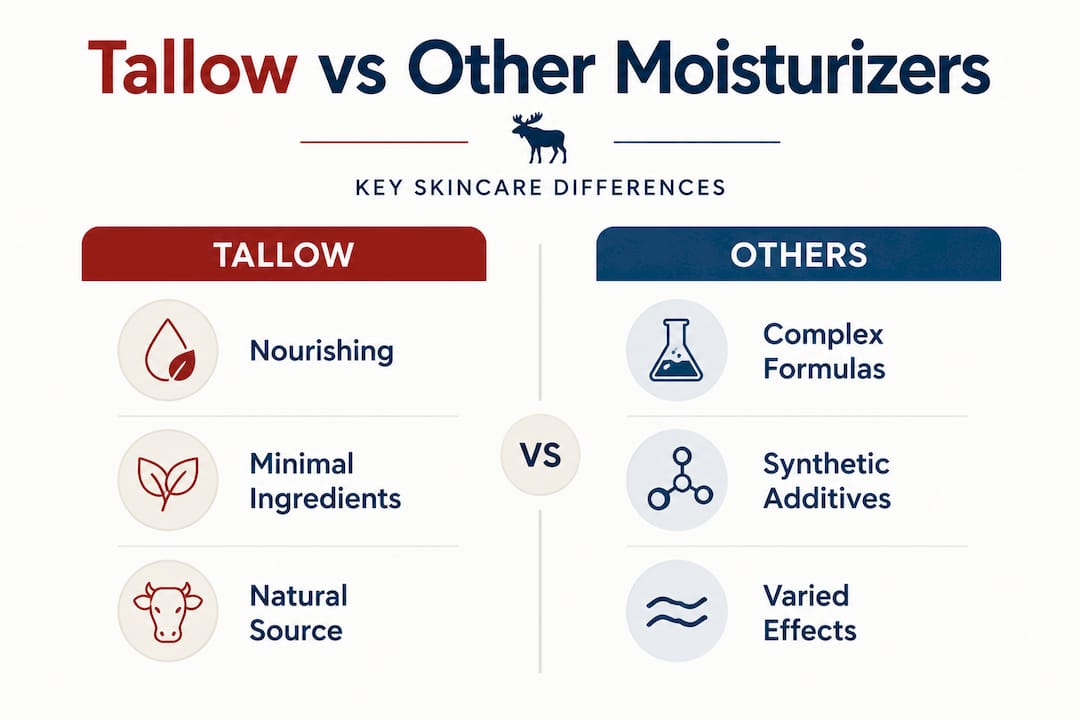 Tallow vs Other Moisturizers

KEY SKINCARE DIFFERENCES

TALLOW

Nourishing

Minimal Ingredients

Natural Source

VS

OTHERS

Complex Formulas

Synthetic Additives

Varied Effects